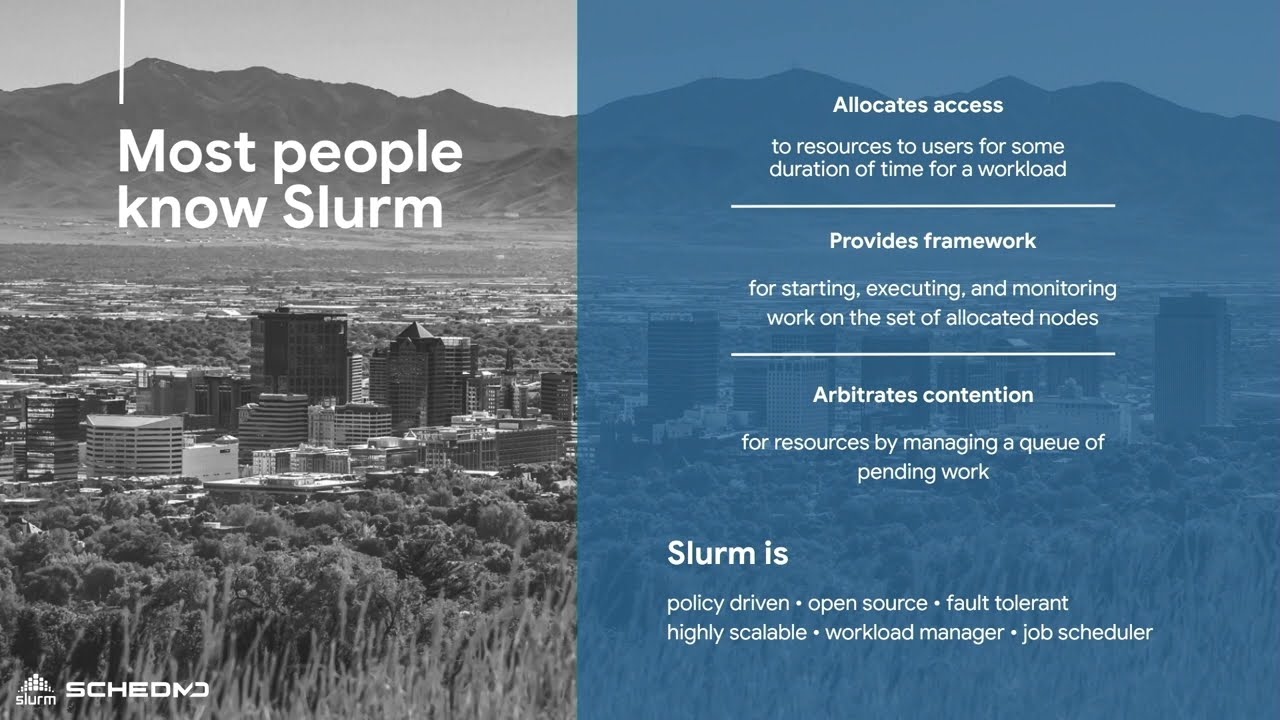 Most people know Slurm

Allocates access

to resources to users for some duration of time for a workload

Provides framework

for starting, executing, and monitoring work on the set of allocated nodes

Arbitrates contention

for resources by managing a queue of pending work

Slurm is

policy driven • open source • fault tolerant
highly scalable • workload manager • job scheduler

slurm SCHEDMD